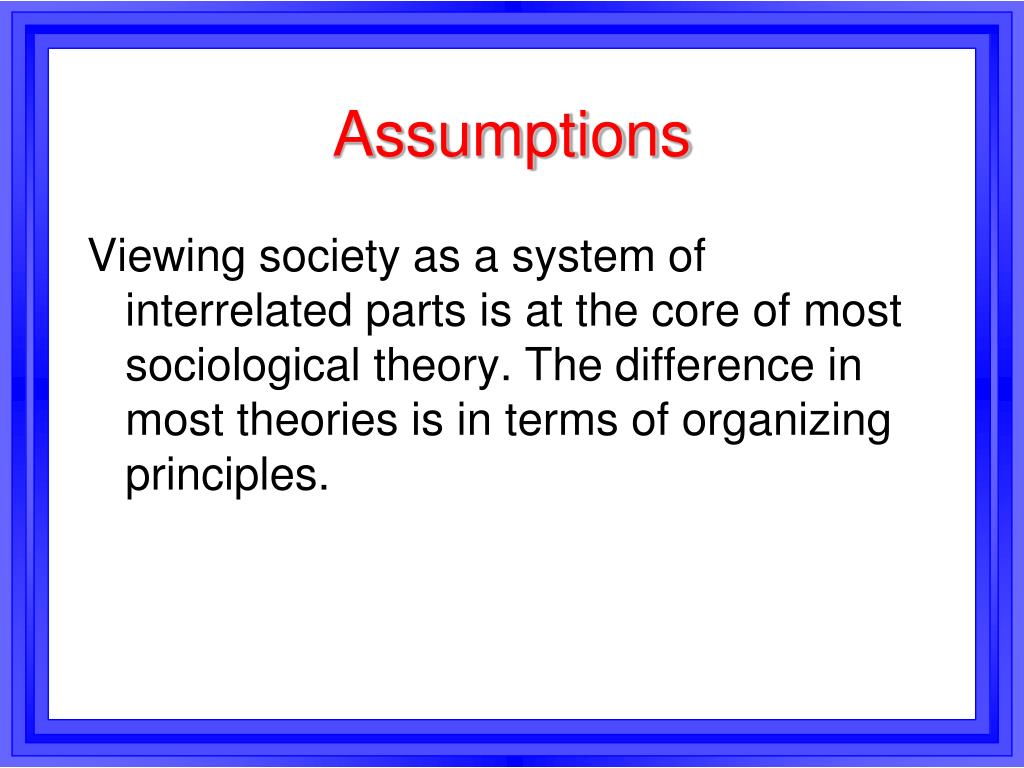 Assumptions

Viewing society as a system of interrelated parts is at the core of most sociological theory. The difference in most theories is in terms of organizing principles.